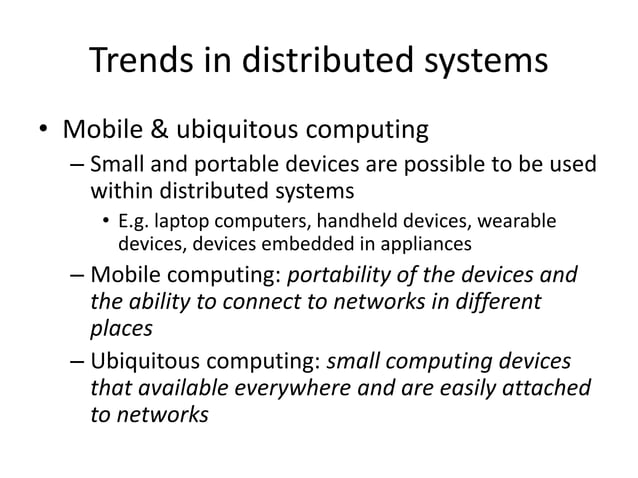 Trends in distributed systems

• Mobile & ubiquitous computing

– Small and portable devices are possible to be used within distributed systems

• E.g. laptop computers, handheld devices, wearable devices, devices embedded in appliances

– Mobile computing: portability of the devices and the ability to connect to networks in different places

– Ubiquitous computing: small computing devices that available everywhere and are easily attached to networks